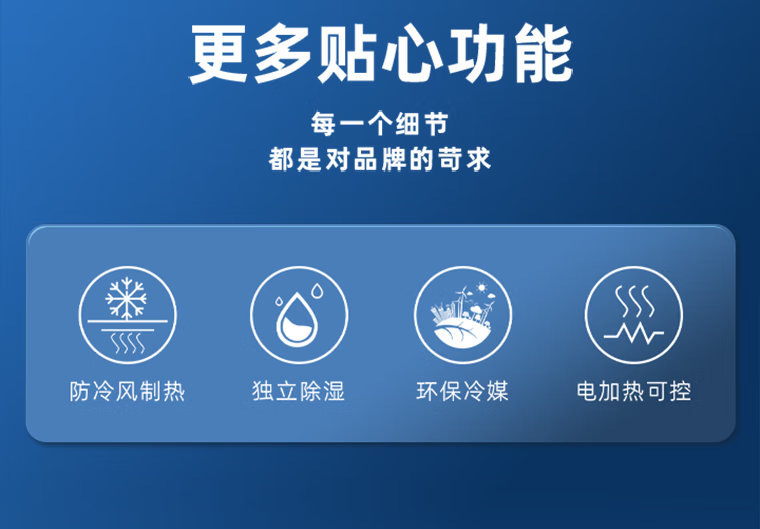 更多贴心功能

每一个细节
都是对品牌的苛求

防冷风制热

独立除湿

环保冷媒

电加热可控